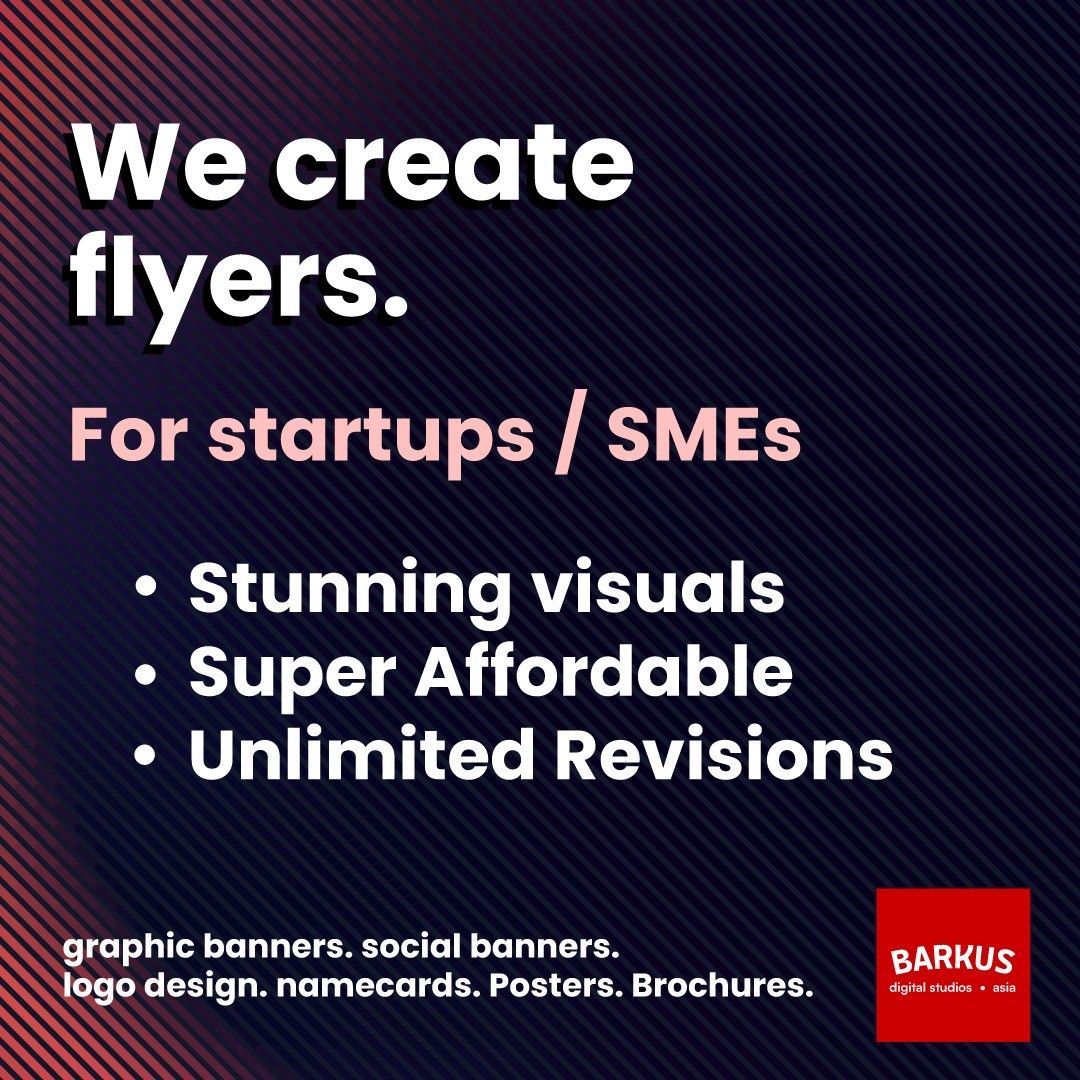 We create flyers.

For startups / SMEs

• Stunning visuals
• Super Affordable
• Unlimited Revisions

graphic banners. social banners.
logo design. namecards. Posters. Brochures.

BARKUS
digital studios • asia